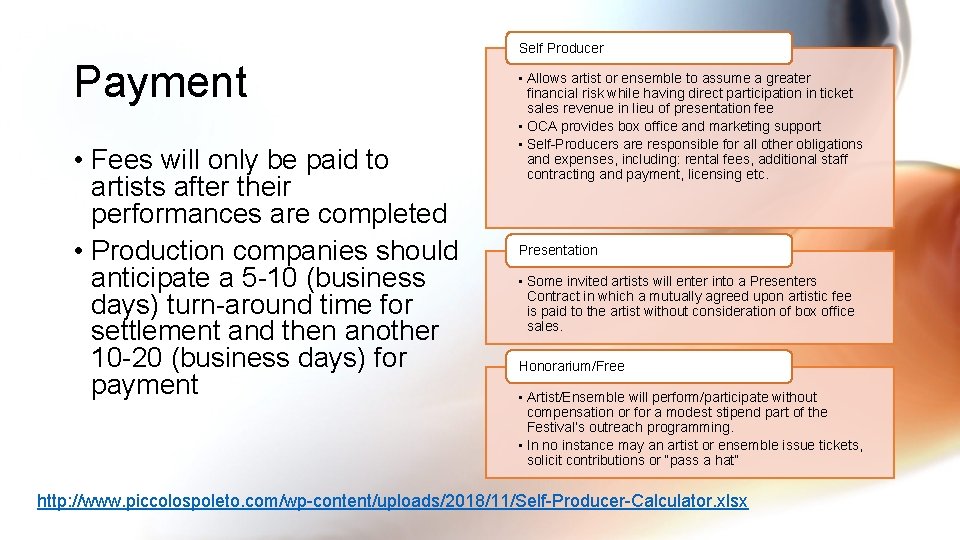 Payment

• Fees will only be paid to artists after their performances are completed
• Production companies should anticipate a 5-10 (business days) turn-around time for settlement and then another 10-20 (business days) for payment

Self Producer

• Allows artist or ensemble to assume a greater financial risk while having direct participation in ticket sales revenue in lieu of presentation fee
• OCA provides box office and marketing support
• Self-Producers are responsible for all other obligations and expenses, including: rental fees, additional staff contracting and payment, licensing etc.

Presentation

• Some invited artists will enter into a Presenters Contract in which a mutually agreed upon artistic fee is paid to the artist without consideration of box office sales.

Honorarium/Free

• Artist/Ensemble will perform/participate without compensation or for a modest stipend part of the Festival's outreach programming.
• In no instance may an artist or ensemble issue tickets, solicit contributions or "pass a hat"

http://www.piccolospoleto.com/wp-content/uploads/2018/11/Self-Producer-Calculator.xlsx